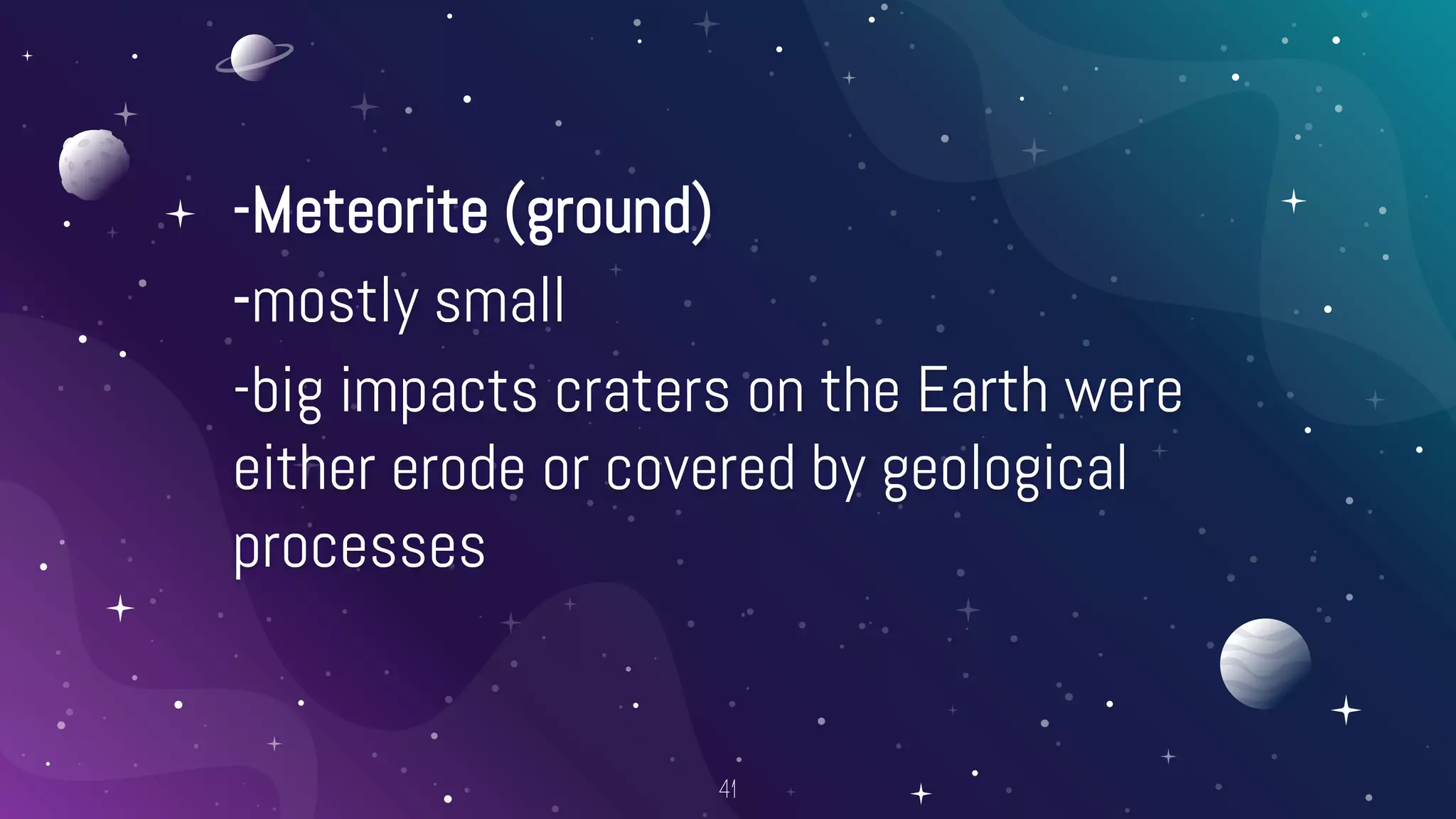 -Meteorite (ground)

-mostly small

-big impacts craters on the Earth were either erode or covered by geological processes

41